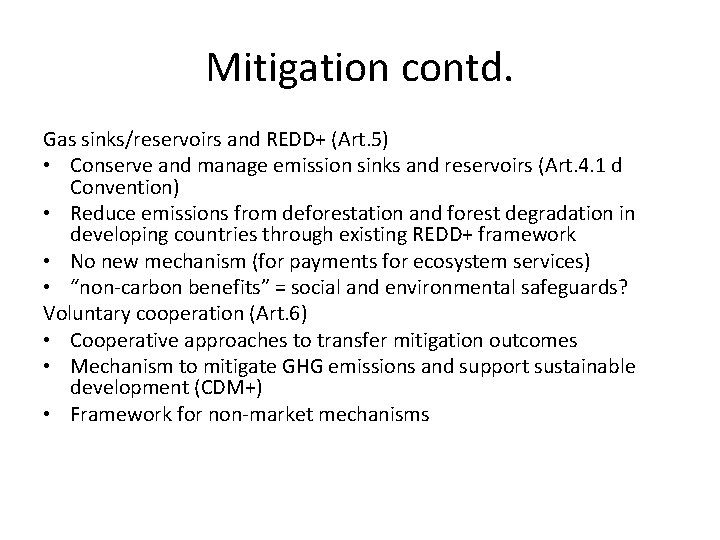 Mitigation contd.

Gas sinks/reservoirs and REDD+ (Art.5)
• Conserve and manage emission sinks and reservoirs (Art.4.1 d Convention)
• Reduce emissions from deforestation and forest degradation in developing countries through existing REDD+ framework
• No new mechanism (for payments for ecosystem services)
• "non-carbon benefits" = social and environmental safeguards?
Voluntary cooperation (Art.6)
• Cooperative approaches to transfer mitigation outcomes
• Mechanism to mitigate GHG emissions and support sustainable development (CDM+)
• Framework for non-market mechanisms